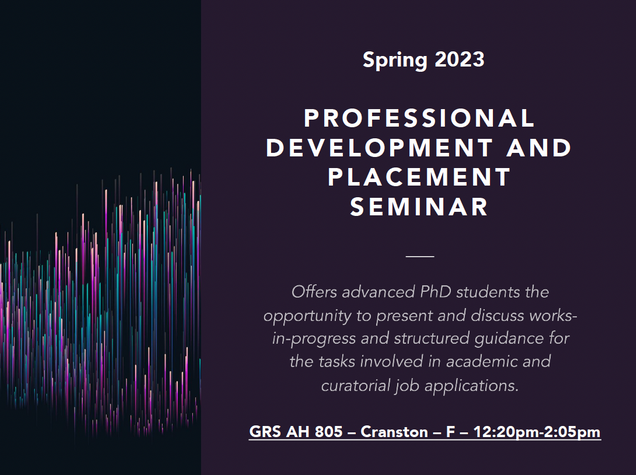 Spring 2023

PROFESSIONAL DEVELOPMENT AND PLACEMENT SEMINAR

Offers advanced PhD students the opportunity to present and discuss works-in-progress and structured guidance for the tasks involved in academic and curatorial job applications.

GRS AH 805 – Cranston – F – 12:20pm-2:05pm